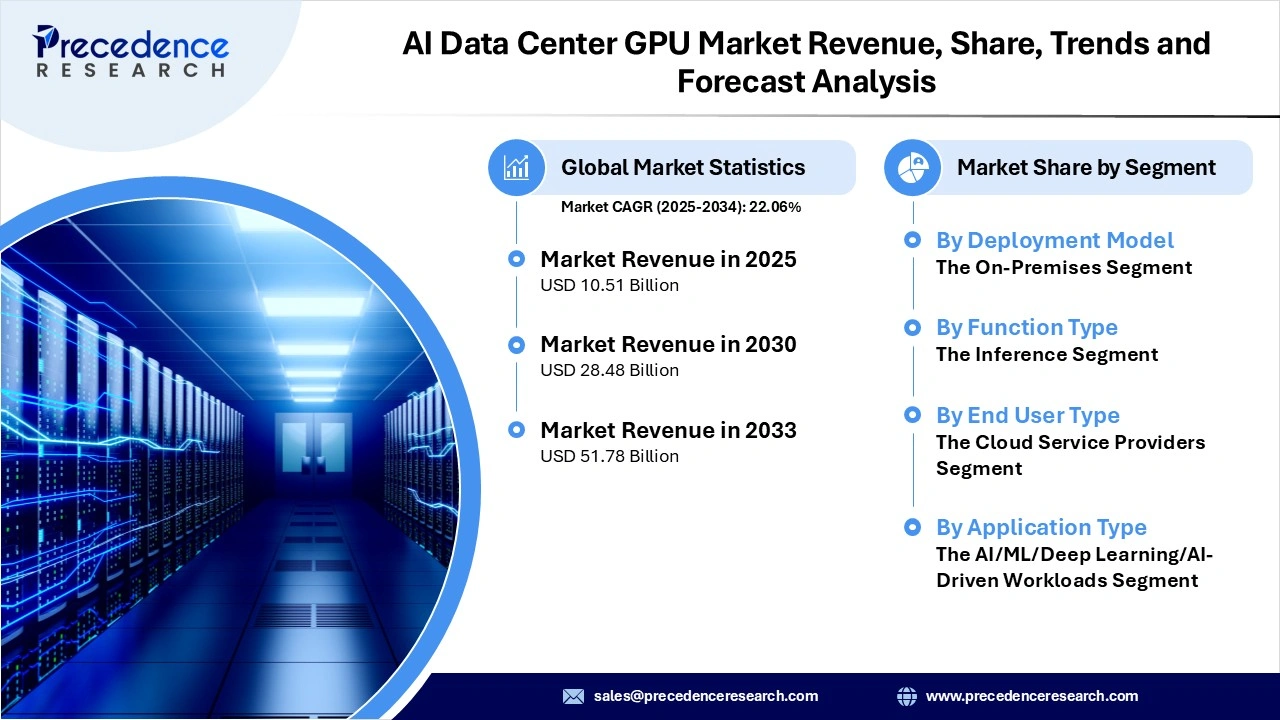 Precedence RESEARCH

AI Data Center GPU Market Revenue, Share, Trends and Forecast Analysis

Global Market Statistics

Market CAGR (2025-2034): 22.06%

Market Revenue in 2025
USD 10.51 Billion

Market Revenue in 2030
USD 28.48 Billion

Market Revenue in 2033
USD 51.78 Billion

Market Share by Segment

By Deployment Model
The On-Premises Segment

By Function Type
The Inference Segment

By End User Type
The Cloud Service Providers Segment

By Application Type
The AI/ML/Deep Learning/AI-Driven Workloads Segment

sales@precedenceresearch.com

www.precedenceresearch.com